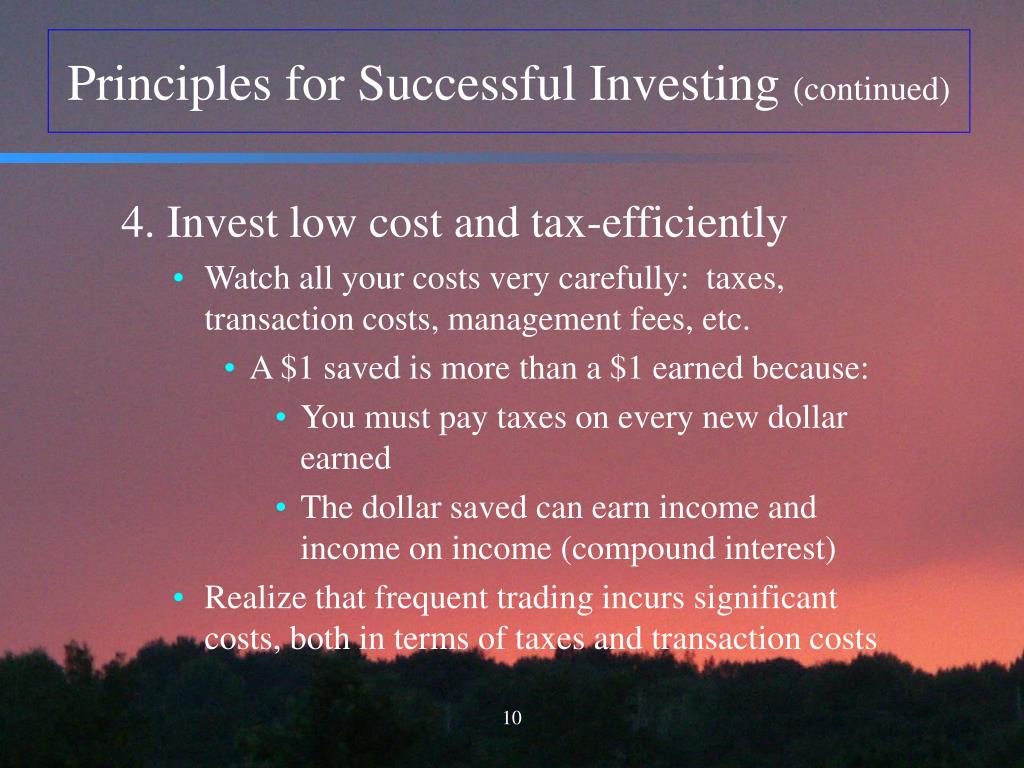 Principles for Successful Investing (continued)

4. Invest low cost and tax-efficiently

• Watch all your costs very carefully: taxes, transaction costs, management fees, etc.

• A \$1 saved is more than a \$1 earned because:

• You must pay taxes on every new dollar earned

• The dollar saved can earn income and income on income (compound interest)

• Realize that frequent trading incurs significant costs, both in terms of taxes and transaction costs

10